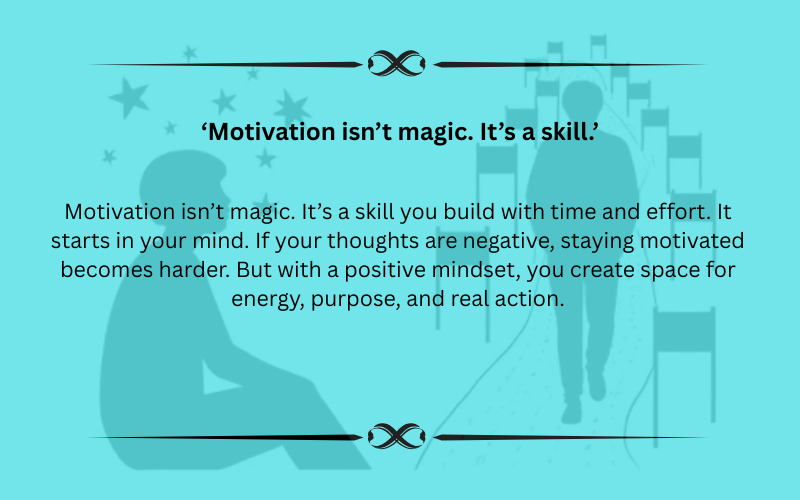 ‘Motivation isn’t magic. It’s a skill.’

Motivation isn’t magic. It’s a skill you build with time and effort. It starts in your mind. If your thoughts are negative, staying motivated becomes harder. But with a positive mindset, you create space for energy, purpose, and real action.